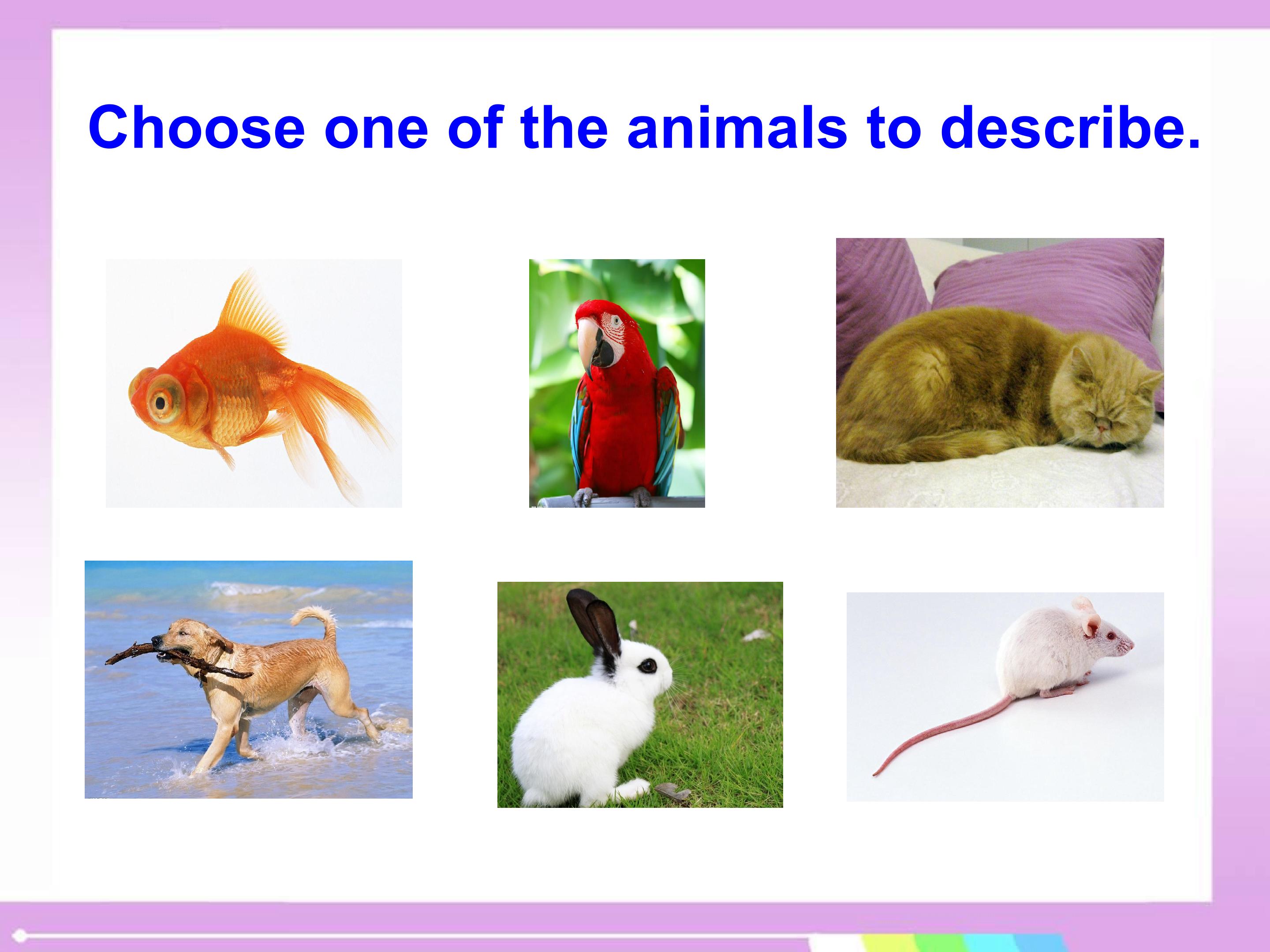 Choose one of the animals to describe.